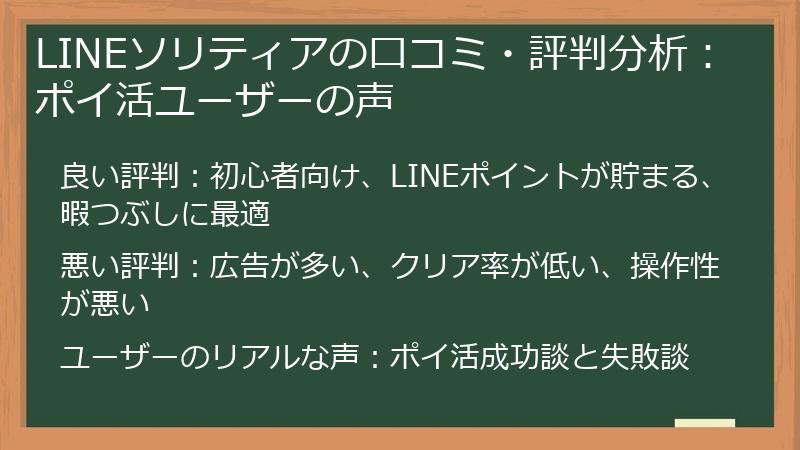 LINEソリティアの口コミ・評判分析：ポイ活ユーザーの声

良い評判：初心者向け、LINEポイントが貯まる、暇つぶしに最適

悪い評判：広告が多い、クリア率が低い、操作性が悪い

ユーザーのリアルな声：ポイ活成功談と失敗談